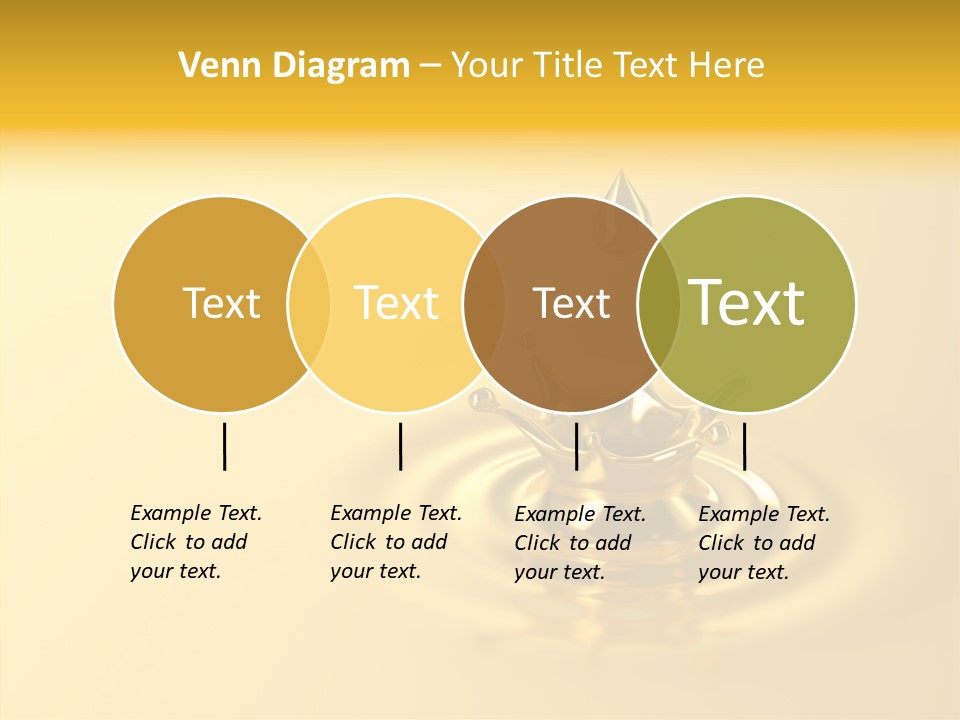 Venn Diagram – Your Title Text Here

Text

Text

Text

Text

Example Text. Click to add your text.

Example Text. Click to add your text.

Example Text. Click to add your text.

Example Text. Click to add your text.